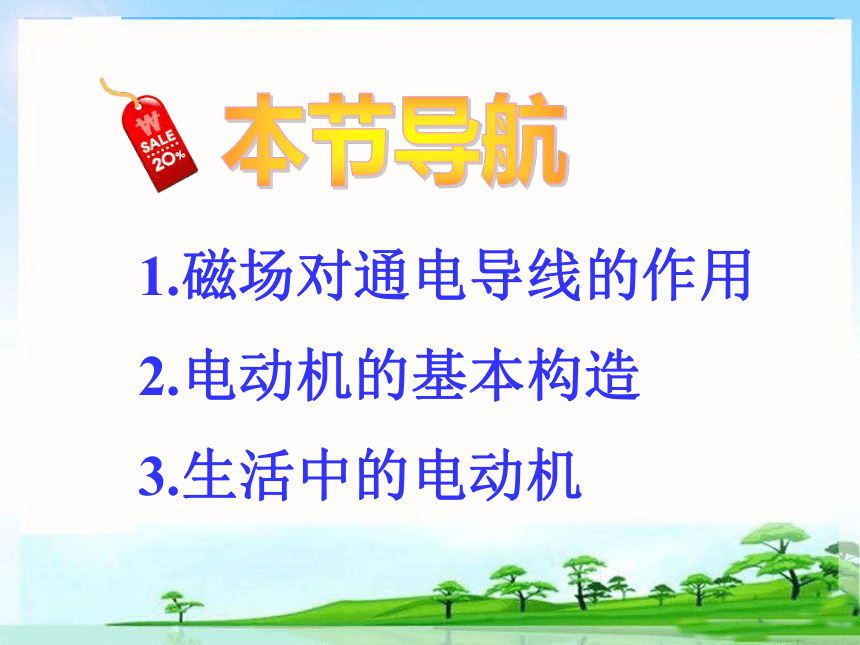 ₩
SALE
20%

本节导航

1.磁场对通电导线的作用

2.电动机的基本构造

3.生活中的电动机